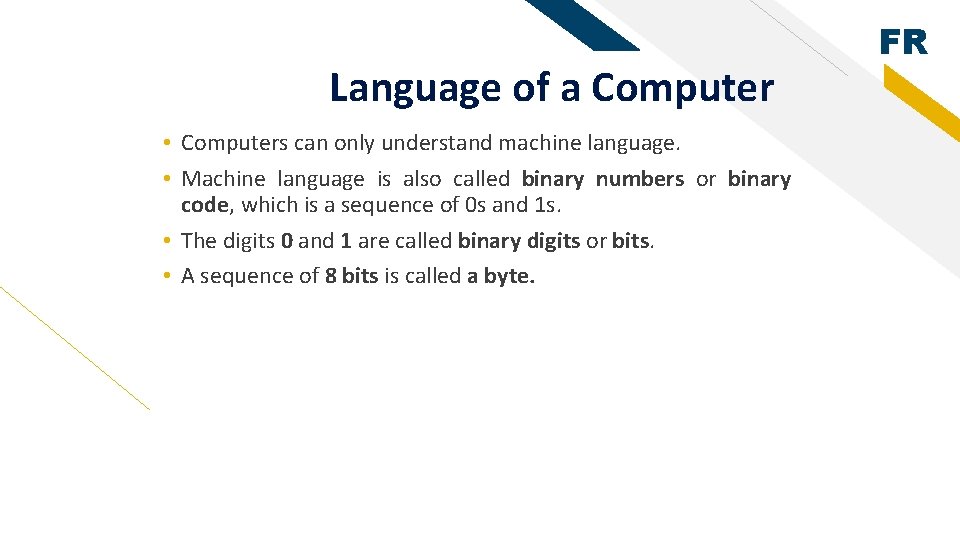 FR

Language of a Computer

• Computers can only understand machine language.
• Machine language is also called binary numbers or binary code, which is a sequence of 0s and 1s.
• The digits 0 and 1 are called binary digits or bits.
• A sequence of 8 bits is called a byte.